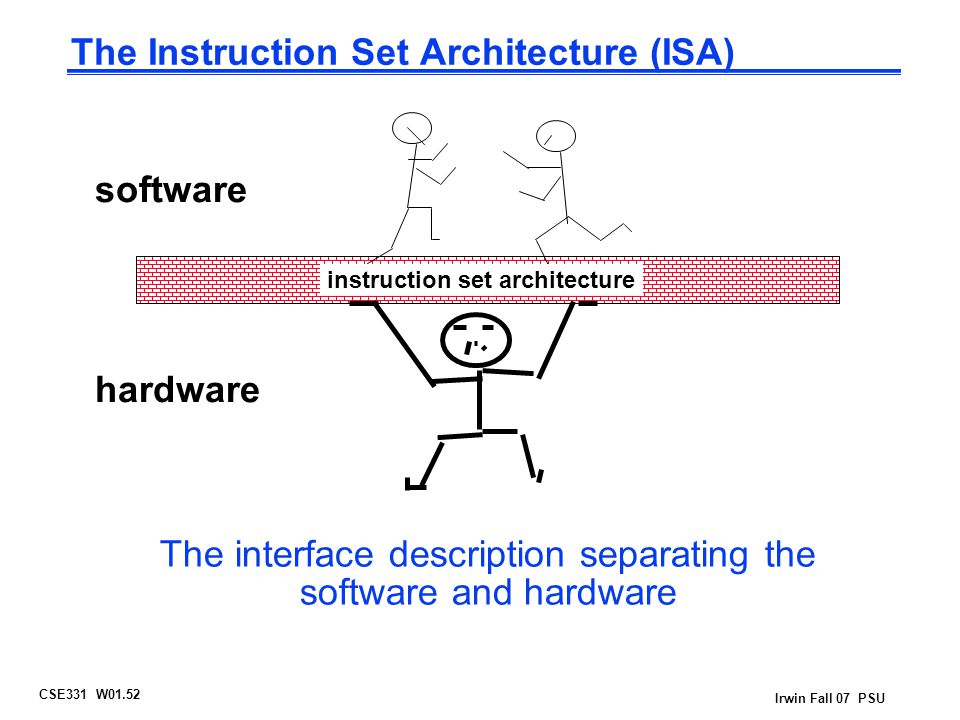 The Instruction Set Architecture (ISA)

software

instruction set architecture

hardware

The interface description separating the software and hardware

CSE331 W01.52

Irwin Fall 07 PSU